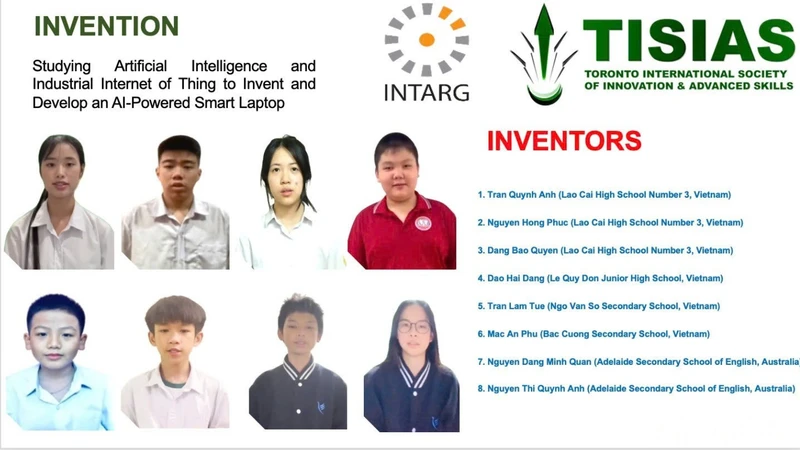 INVENTION

Studying Artificial Intelligence and Industrial Internet of Thing to Invent and Develop an AI-Powered Smart Laptop

INTARG

TISIAS
TORONTO INTERNATIONAL SOCIETY OF INNOVATION & ADVANCED SKILLS

INVENTORS

1. Tran Quynh Anh (Lao Cai High School Number 3, Vietnam)
2. Nguyen Hong Phuc (Lao Cai High School Number 3, Vietnam)
3. Dang Bao Quyen (Lao Cai High School Number 3, Vietnam)
4. Dao Hai Dang (Le Quy Don Junior High School, Vietnam)
5. Tran Lam Tue (Ngo Van So Secondary School, Vietnam)
6. Mac An Phu (Bac Cuong Secondary School, Vietnam)
7. Nguyen Dang Minh Quan (Adelaide Secondary School of English, Australia)
8. Nguyen Thi Quynh Anh (Adelaide Secondary School of English, Australia)